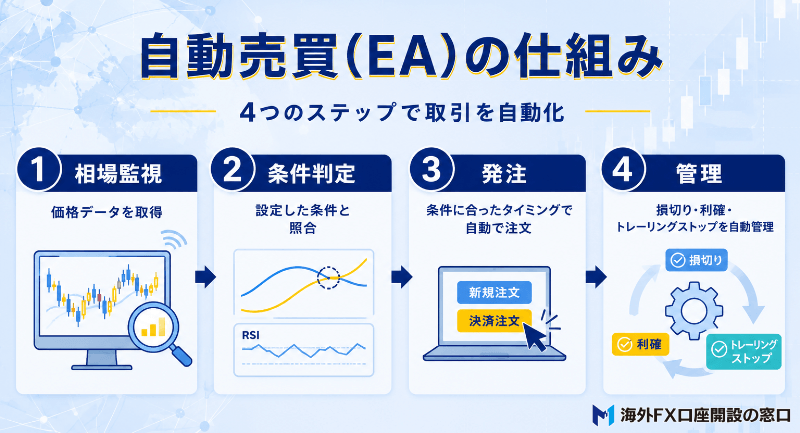 自動売買(EA)の仕組み

4つのステップで取引を自動化

1 相場監視

価格データを取得

2 条件判定

設定した条件と照合

RSI

3 発注

条件に合ったタイミングで自動で注文

新規注文

決済注文

4 管理

損切り・利確・トレーリングストップを自動管理

損切り

利確

トレーリングストップ

海外FX口座開設の窓口